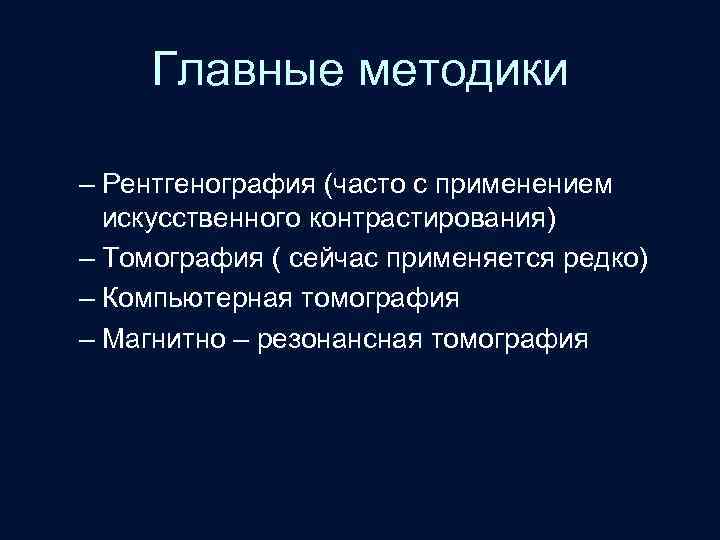 Главные методики

– Рентгенография (часто с применением искусственного контрастирования)
– Томография ( сейчас применяется редко)
– Компьютерная томография
– Магнитно – резонансная томография